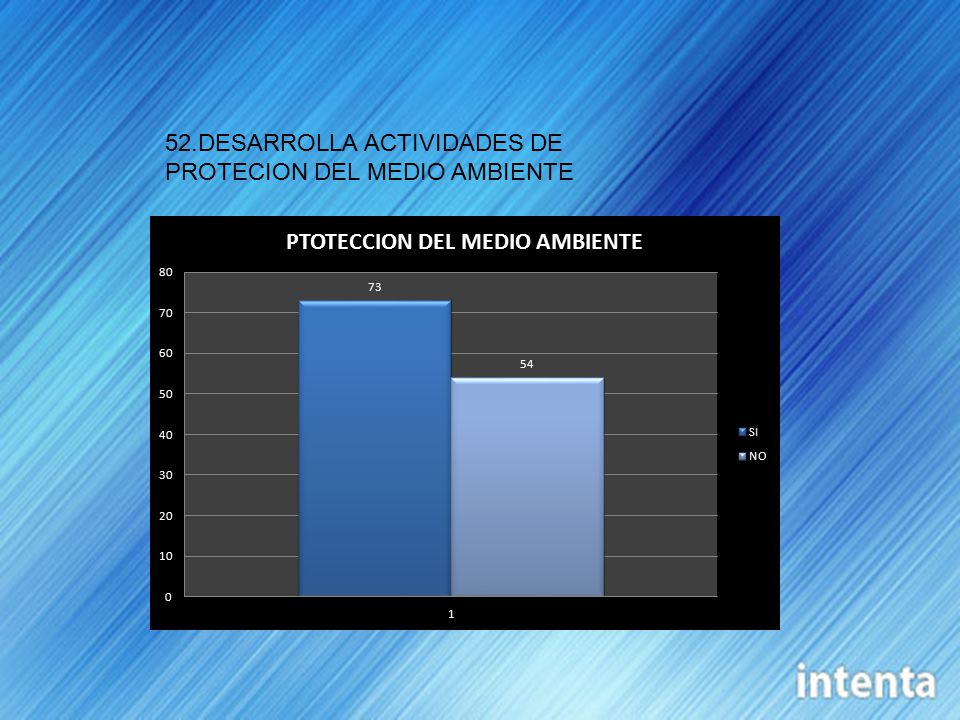 52.DESARROLLA ACTIVIDADES DE PROTECION DEL MEDIO AMBIENTE

PTOTECCION DEL MEDIO AMBIENTE

80
70
60
50
40
30
20
10
0

73

54

1

SI
NO

intenta